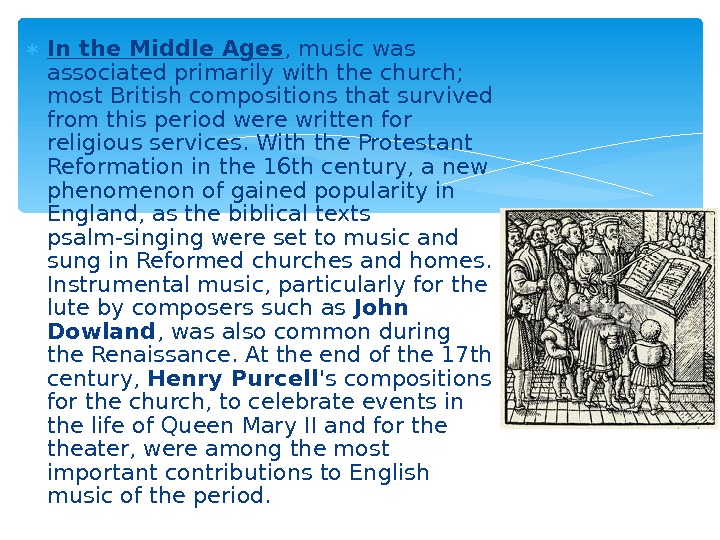 In the Middle Ages, music was associated primarily with the church; most British compositions that survived from this period were written for religious services. With the Protestant Reformation in the 16th century, a new phenomenon of gained popularity in England, as the biblical texts psalm-singing were set to music and sung in Reformed churches and homes. Instrumental music, particularly for the lute by composers such as John Dowland, was also common during the Renaissance. At the end of the 17th century, Henry Purcell's compositions for the church, to celebrate events in the life of Queen Mary II and for the theater, were among the most important contributions to English music of the period.